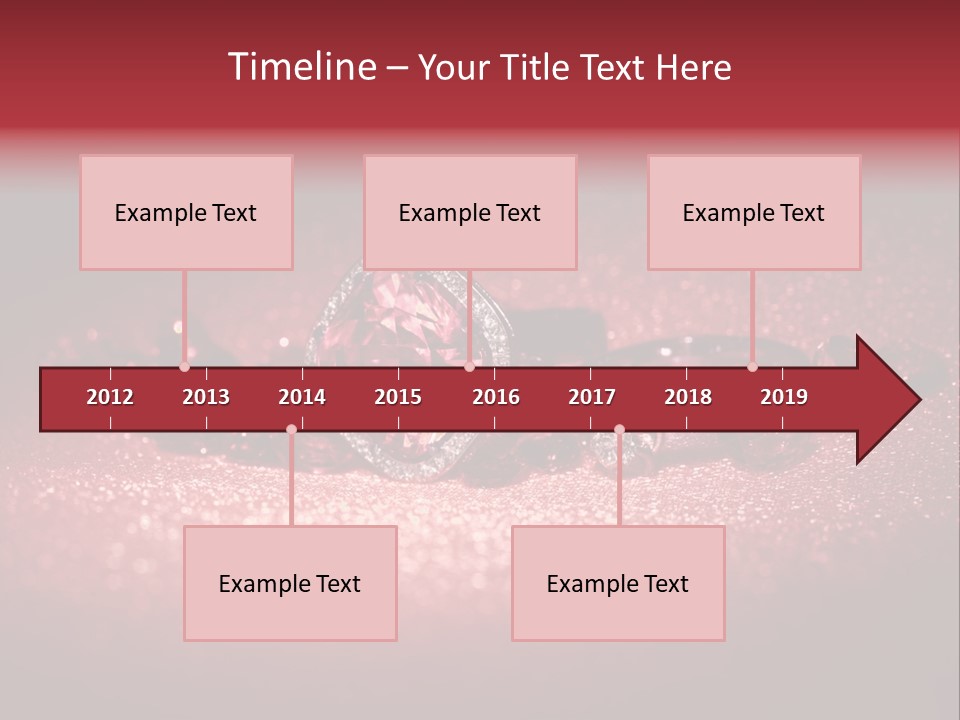 Timeline – Your Title Text Here

Example Text

Example Text

Example Text

2012 2013 2014 2015 2016 2017 2018 2019

Example Text

Example Text